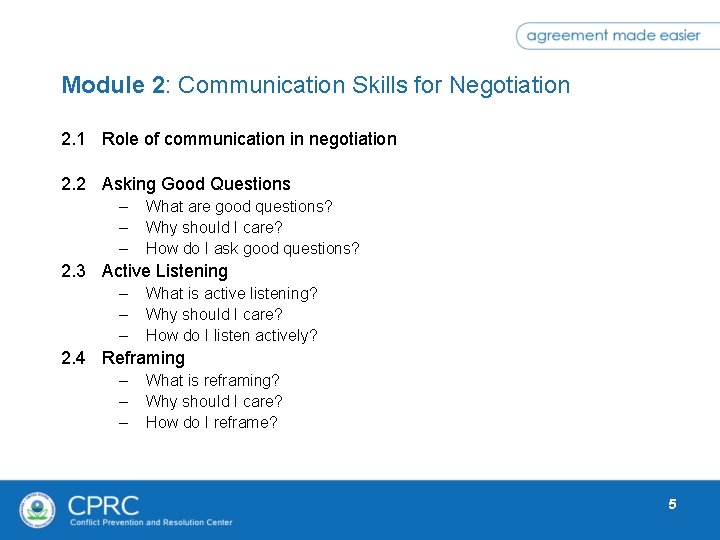 agreement made easier

Module 2: Communication Skills for Negotiation

2.1 Role of communication in negotiation

2.2 Asking Good Questions
– What are good questions?
– Why should I care?
– How do I ask good questions?

2.3 Active Listening
– What is active listening?
– Why should I care?
– How do I listen actively?

2.4 Reframing
– What is reframing?
– Why should I care?
– How do I reframe?

CPRC
Conflict Prevention and Resolution Center

5